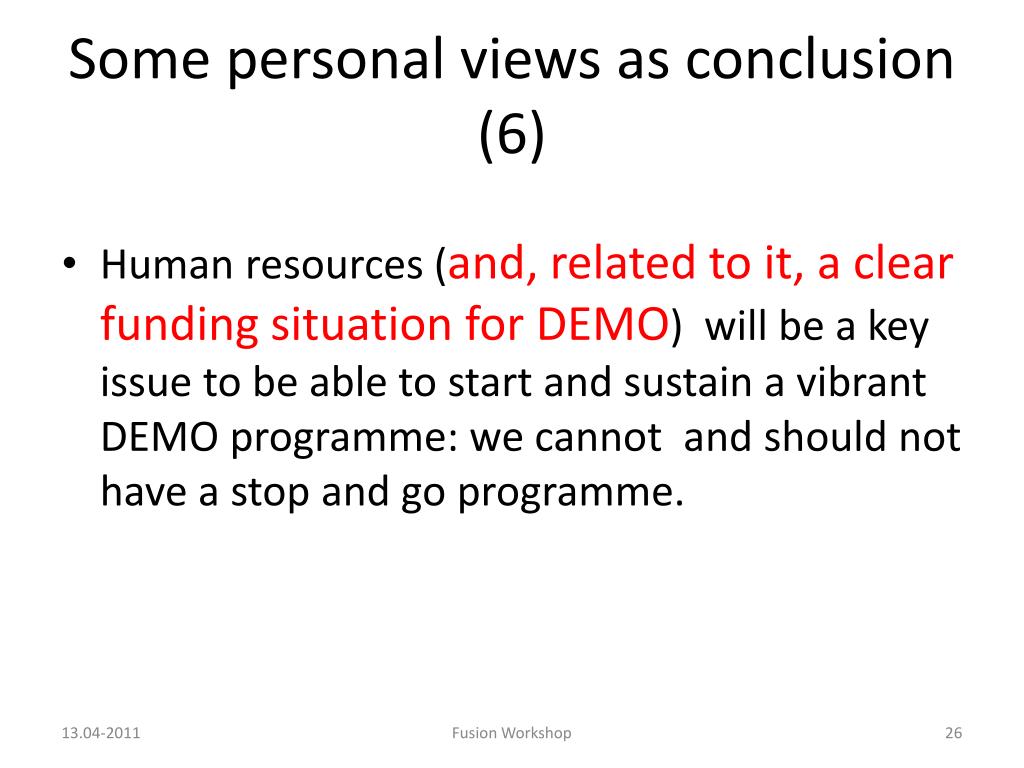 Some personal views as conclusion (6)

• Human resources (and, related to it, a clear funding situation for DEMO) will be a key issue to be able to start and sustain a vibrant DEMO programme: we cannot and should not have a stop and go programme.

13.04-2011

Fusion Workshop

26